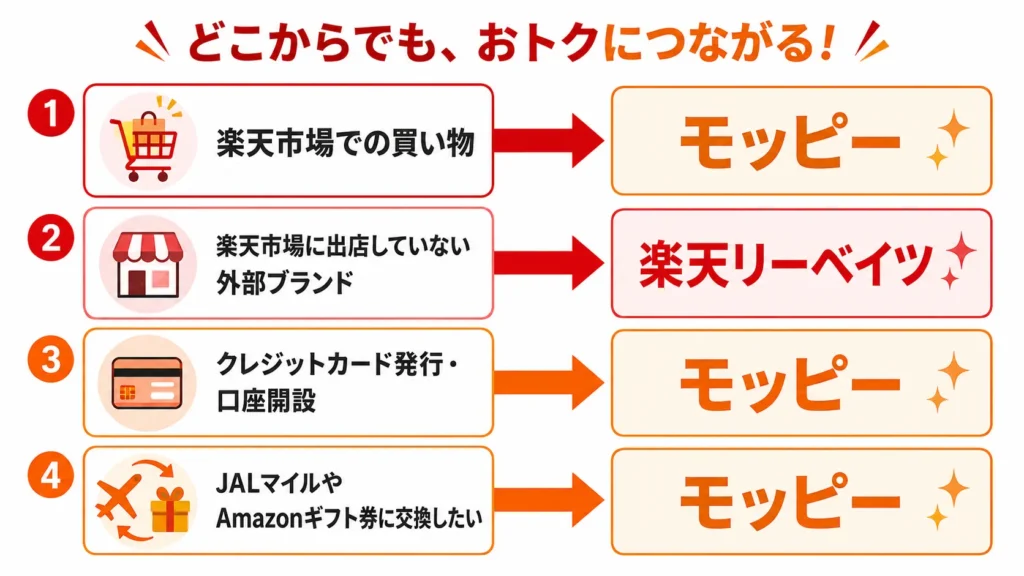 どこからでも、おトクにつながる!

1
楽天市場での買い物
モッピー

2
楽天市場に出店していない外部ブランド
楽天リーベイツ

3
クレジットカード発行・口座開設
モッピー

4
JALマイルやAmazonギフト券に交換したい
モッピー